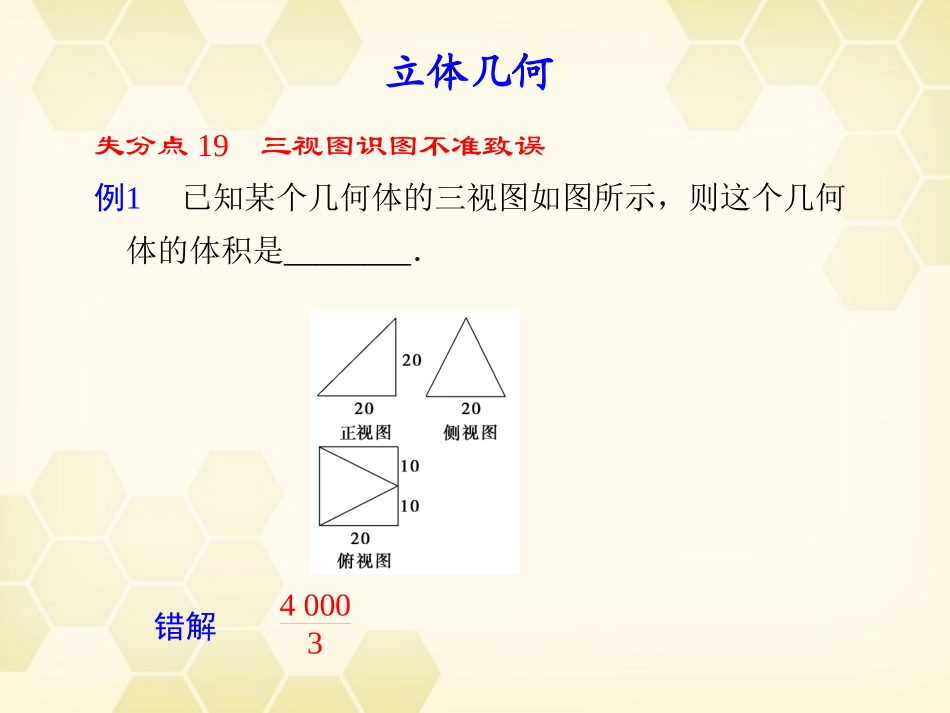 立体几何

失分点 19　三视图识图不准致误

例1　已知某个几何体的三视图如图所示，则这个几何体的体积是________.

20
20
正视图
20
侧视图
10
10
20
俯视图

错解　$\frac{4\ 000}{3}$